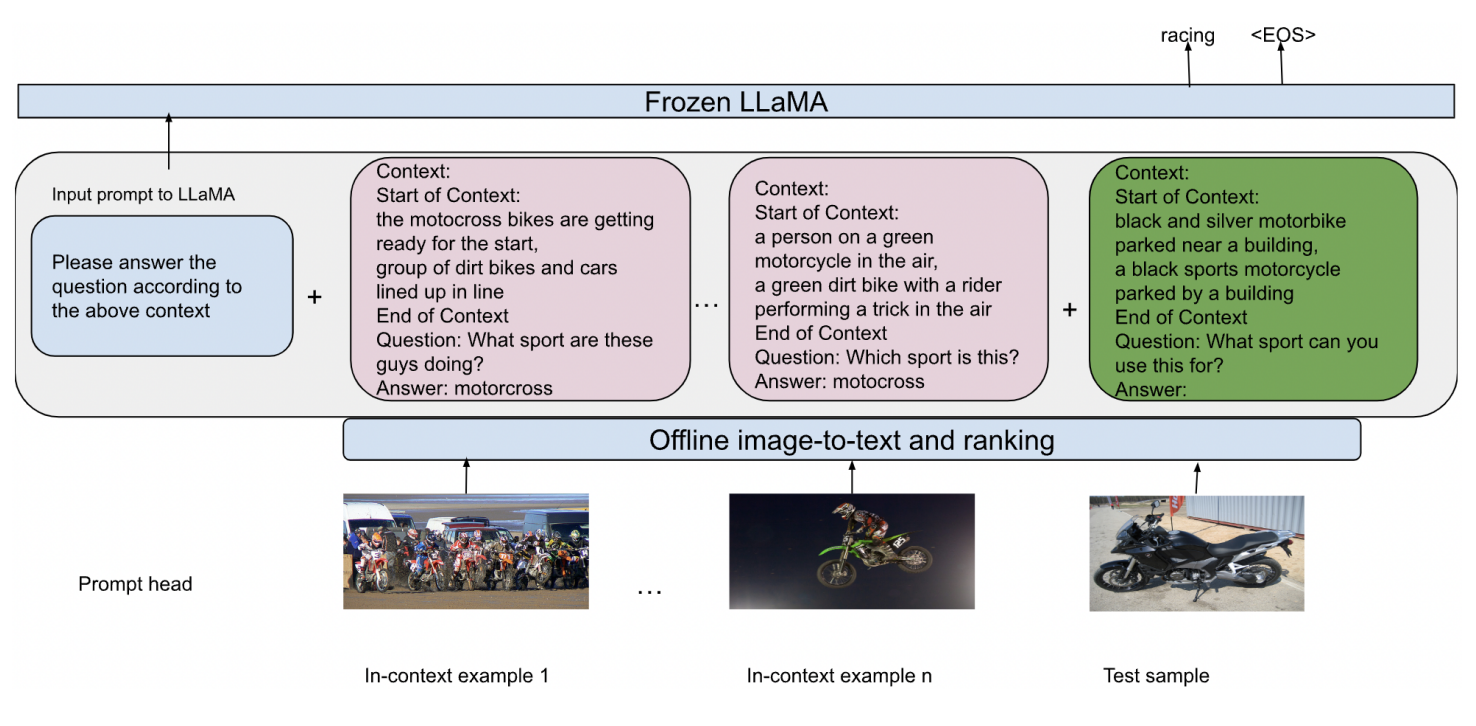 racing <EOS>

Frozen LLaMA

Input prompt to LLaMA

Please answer the question according to the above context

+

Context:
Start of Context:
the motocross bikes are getting ready for the start,
group of dirt bikes and cars lined up in line
End of Context
Question: What sport are these guys doing?
Answer: motorcross

...

Context:
Start of Context:
a person on a green motorcycle in the air,
a green dirt bike with a rider performing a trick in the air
End of Context
Question: Which sport is this?
Answer: motocross

+

Context:
Start of Context:
black and silver motorbike parked near a building,
a black sports motorcycle parked by a building
End of Context
Question: What sport can you use this for?
Answer:

Offline image-to-text and ranking

Prompt head

...

In-context example 1

In-context example n

Test sample